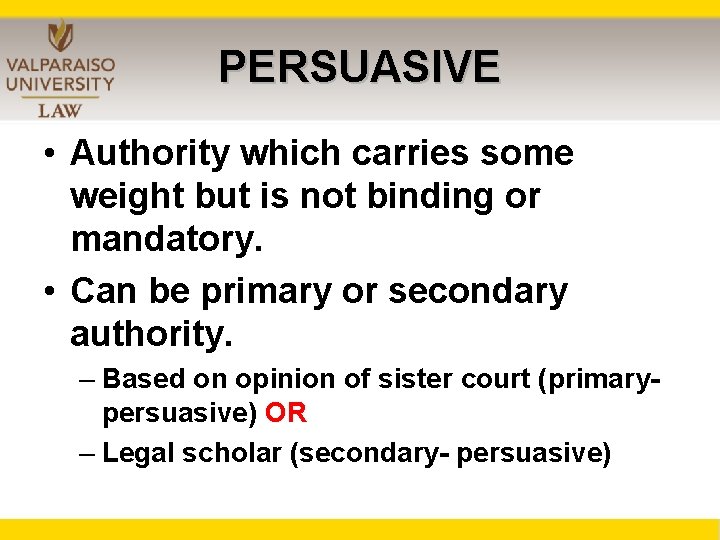 VALPARAISO UNIVERSITY
LAW

PERSUASIVE

• Authority which carries some weight but is not binding or mandatory.
• Can be primary or secondary authority.
– Based on opinion of sister court (primary-persuasive) OR
– Legal scholar (secondary- persuasive)